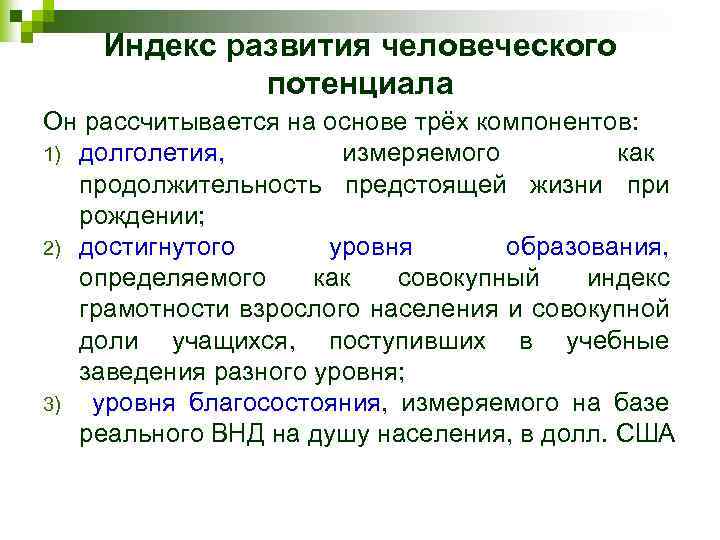 Индекс развития человеческого потенциала

Он рассчитывается на основе трёх компонентов:
1) долголетия, измеряемого как продолжительность предстоящей жизни при рождении;
2) достигнутого уровня образования, определяемого как совокупный индекс грамотности взрослого населения и совокупной доли учащихся, поступивших в учебные заведения разного уровня;
3) уровня благосостояния, измеряемого на базе реального ВНД на душу населения, в долл. США